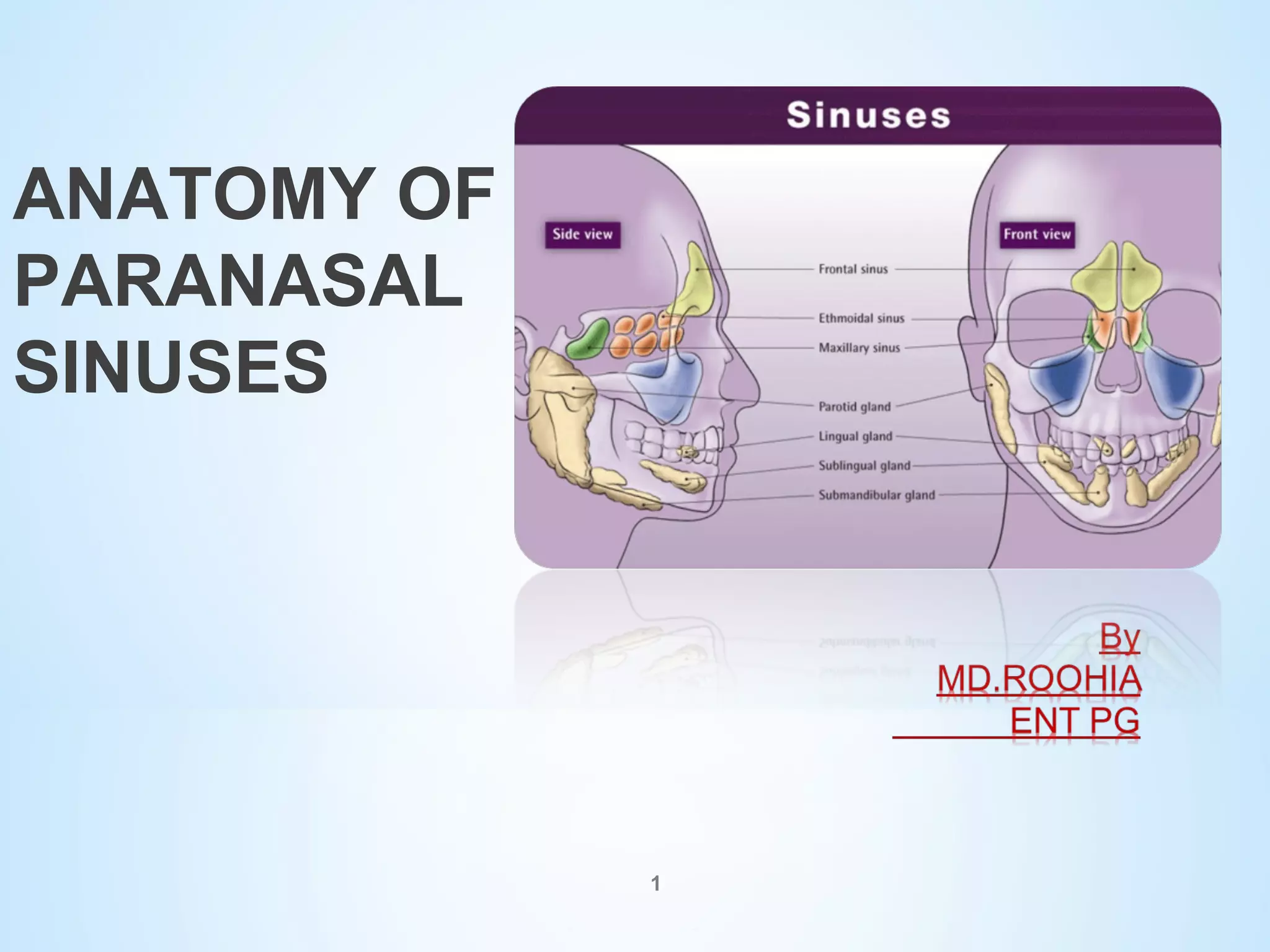 ANATOMY OF PARANASAL SINUSES

Sinuses

Side view

Front view

Frontal sinus

Ethmoidal sinus

Maxillary sinus

Parotid gland

Lingual gland

Sublingual gland

Submandibular gland

By
MD.ROOHIA
ENT PG

1